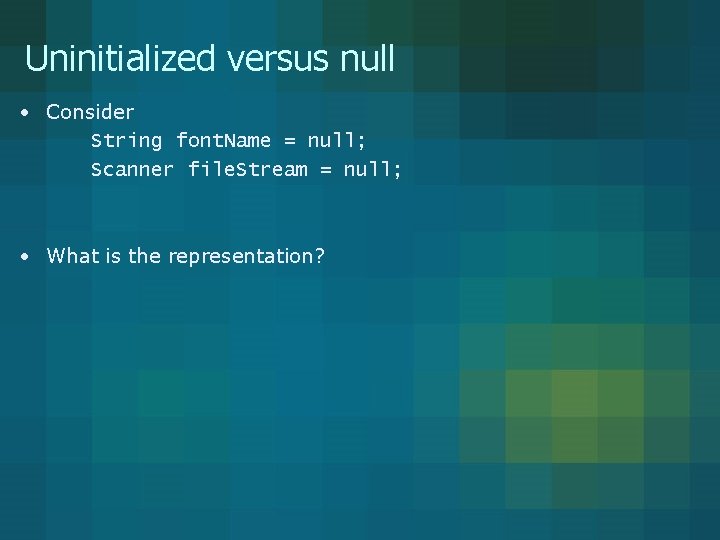 Uninitialized versus null

• Consider

String fontName = null;
Scanner fileStream = null;

• What is the representation?